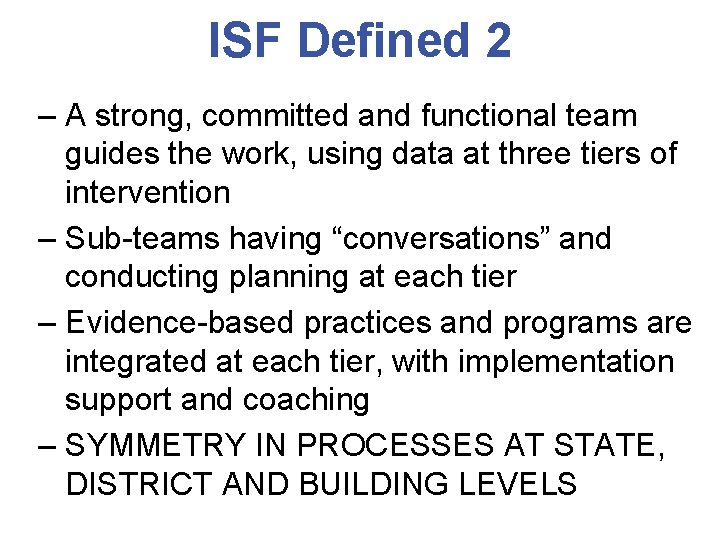 ISF Defined 2

– A strong, committed and functional team guides the work, using data at three tiers of intervention

– Sub-teams having “conversations” and conducting planning at each tier

– Evidence-based practices and programs are integrated at each tier, with implementation support and coaching

– SYMMETRY IN PROCESSES AT STATE, DISTRICT AND BUILDING LEVELS